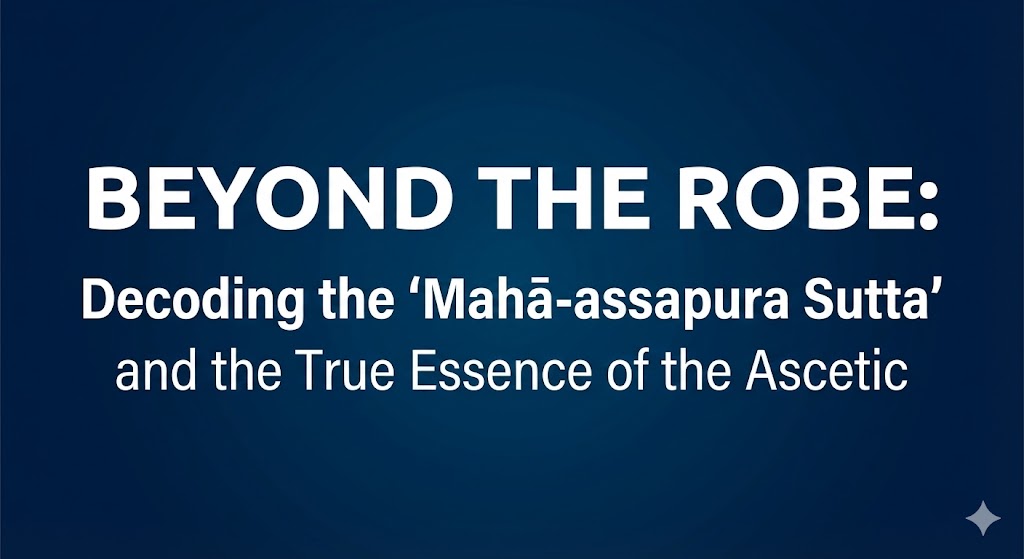 BEYOND THE ROBE:

Decoding the ‘Mahā-assapura Sutta’ and the True Essence of the Ascetic